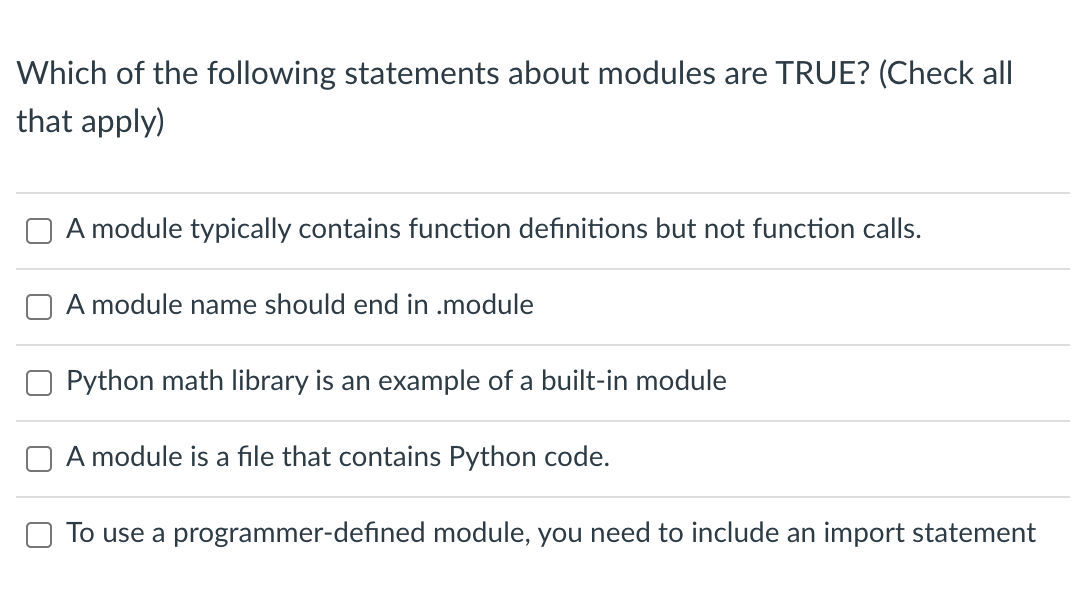 Which of the following statements about modules are TRUE? (Check all that apply)

A module typically contains function definitions but not function calls.

A module name should end in .module

Python math library is an example of a built-in module

A module is a file that contains Python code.

To use a programmer-defined module, you need to include an import statement